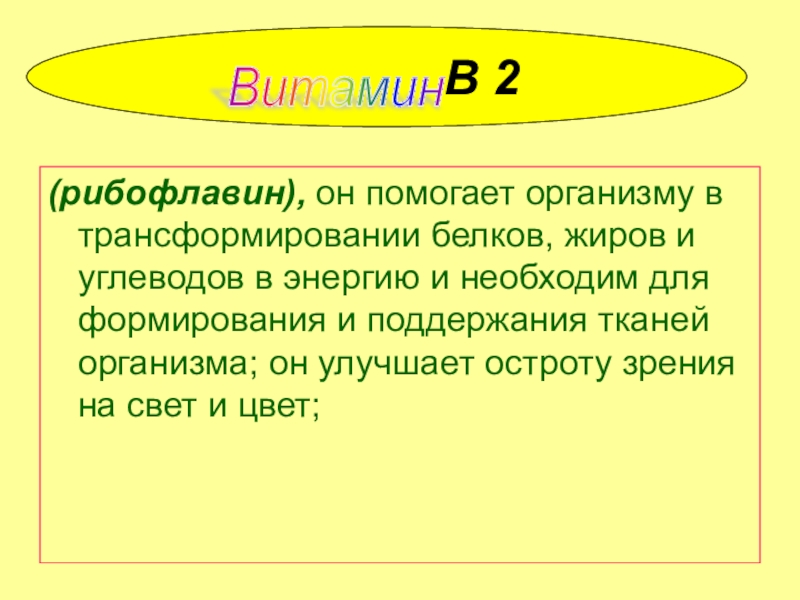 ВитаминВ 2

(рибофлавин), он помогает организму в трансформировании белков, жиров и углеводов в энергию и необходим для формирования и поддержания тканей организма; он улучшает остроту зрения на свет и цвет;